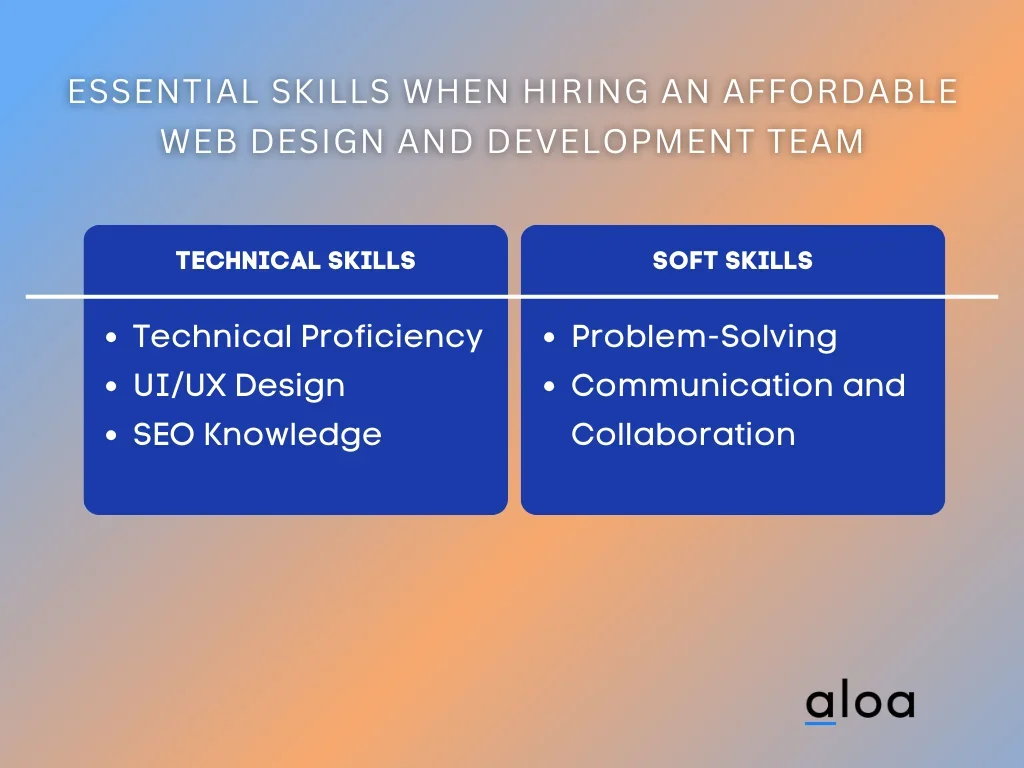 ESSENTIAL SKILLS WHEN HIRING AN AFFORDABLE WEB DESIGN AND DEVELOPMENT TEAM

TECHNICAL SKILLS

- Technical Proficiency
- UI/UX Design
- SEO Knowledge

SOFT SKILLS

- Problem-Solving
- Communication and Collaboration

aloa